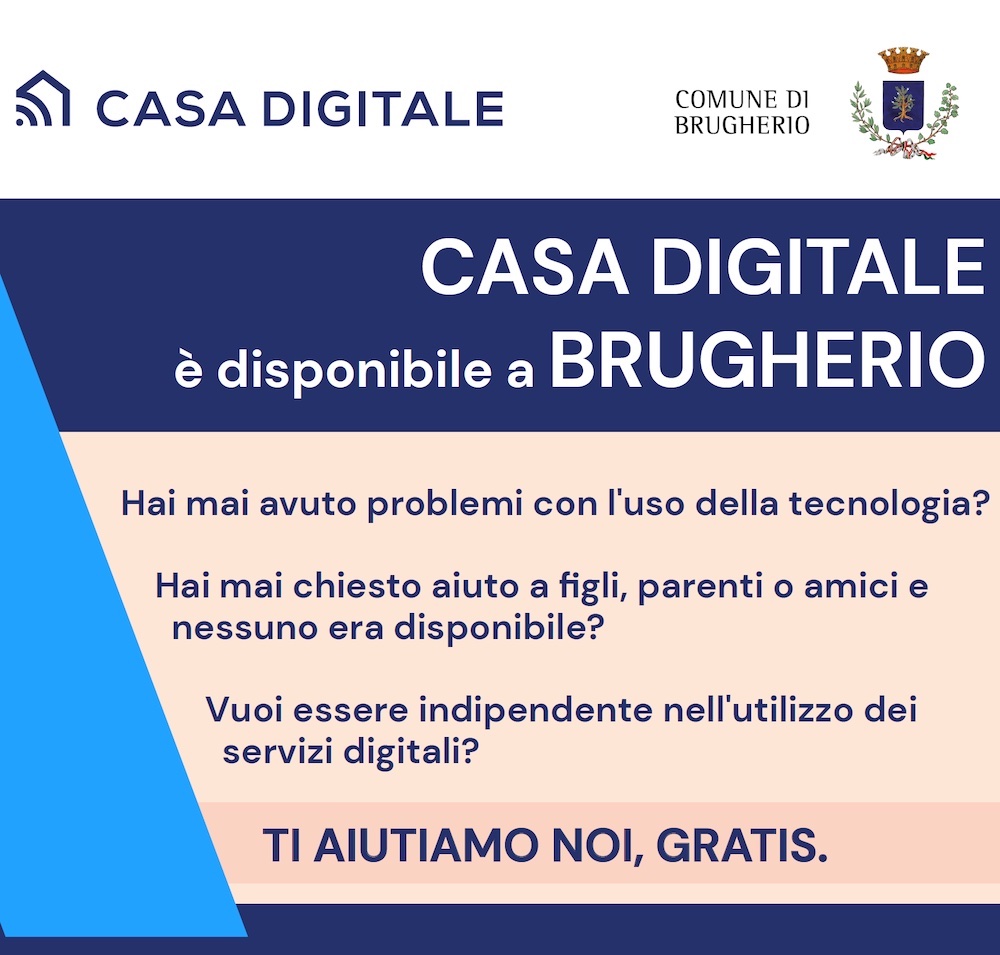 CASA DIGITALE

COMUNE DI BRUGHERIO

CASA DIGITALE
è disponibile a BRUGHERIO

Hai mai avuto problemi con l'uso della tecnologia?

Hai mai chiesto aiuto a figli, parenti o amici e nessuno era disponibile?

Vuoi essere indipendente nell'utilizzo dei servizi digitali?

TI AIUTIAMO NOI, GRATIS.